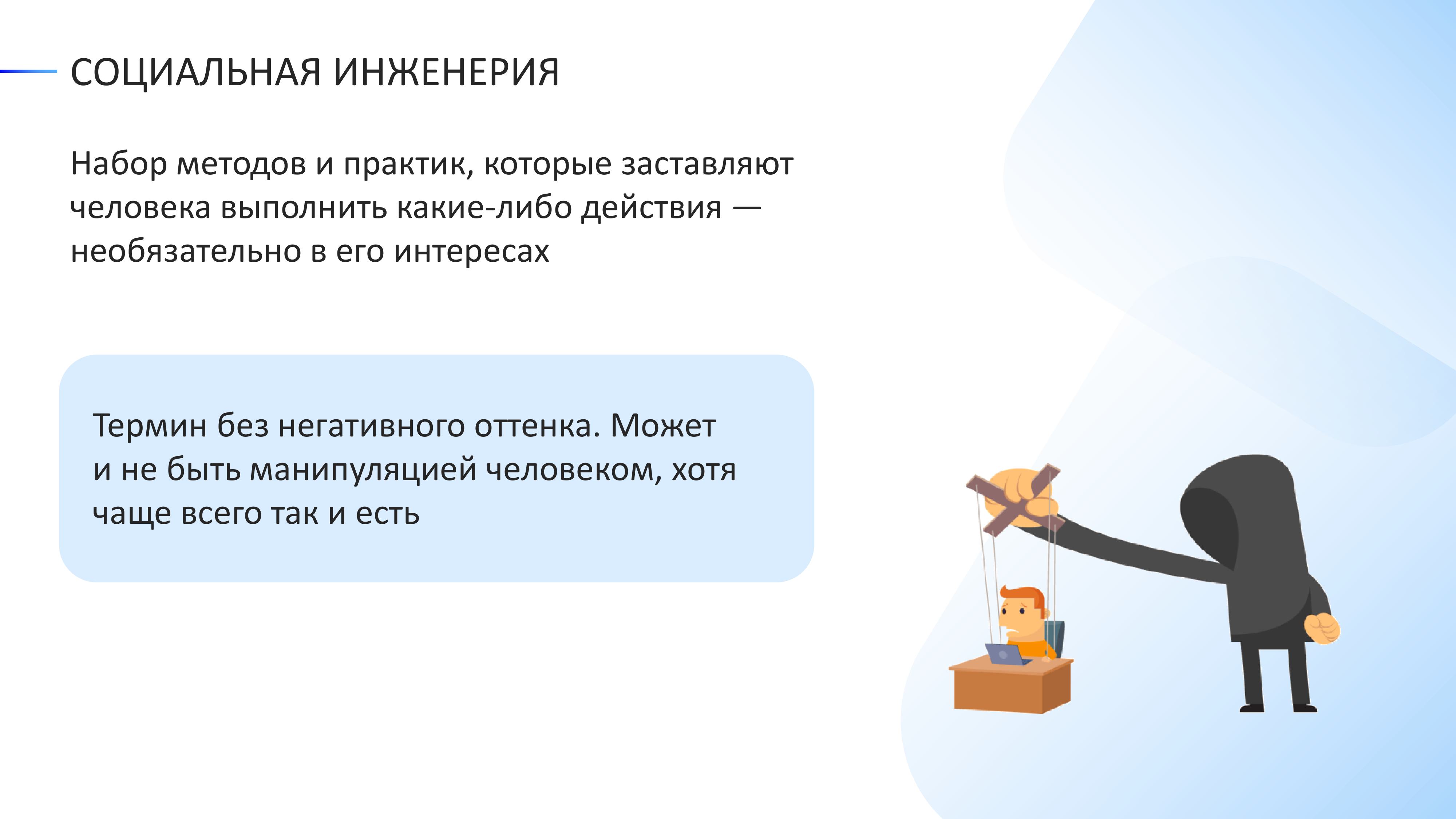 СОЦИАЛЬНАЯ ИНЖЕНЕРИЯ

Набор методов и практик, которые заставляют человека выполнить какие-либо действия — необязательно в его интересах

Термин без негативного оттенка. Может и не быть манипуляцией человеком, хотя чаще всего так и есть